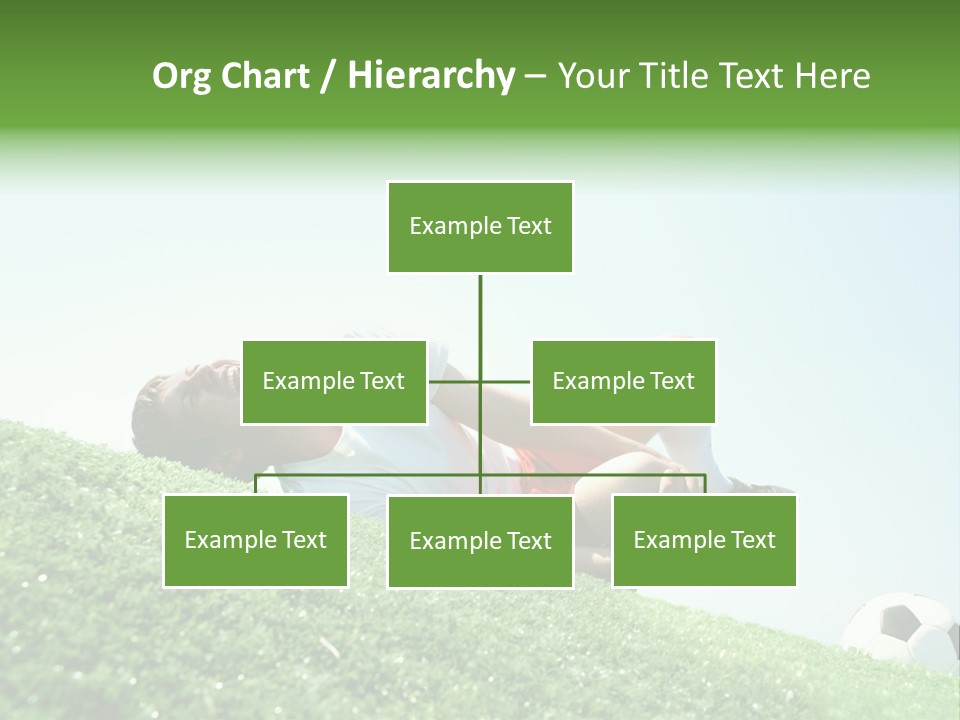 Org Chart / Hierarchy – Your Title Text Here

Example Text

Example Text

Example Text

Example Text

Example Text

Example Text